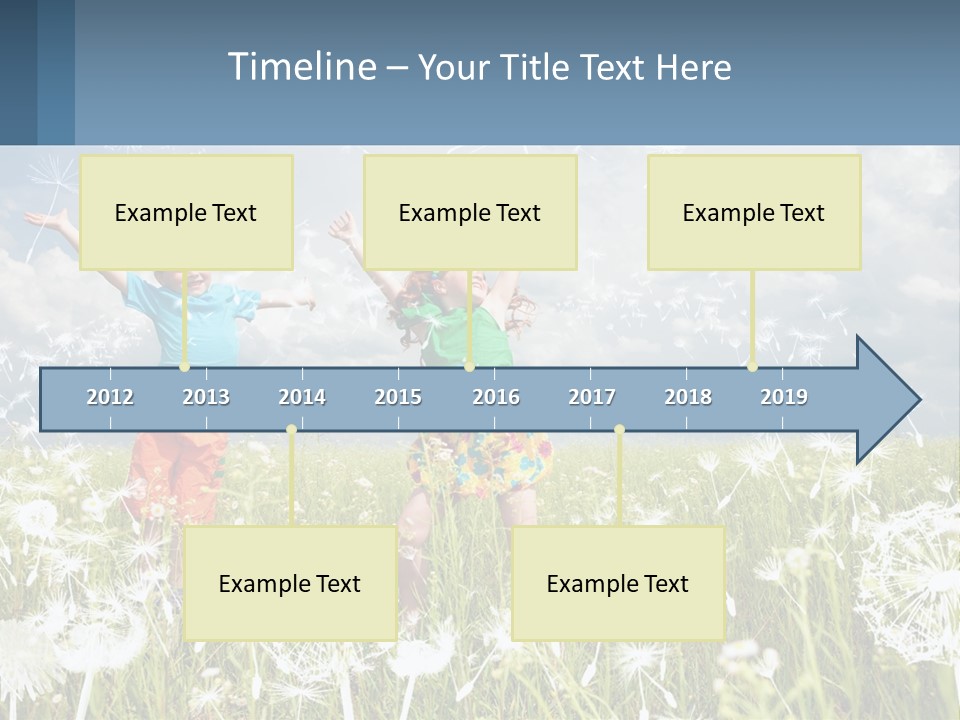 Timeline – Your Title Text Here

Example Text

Example Text

Example Text

2012 2013 2014 2015 2016 2017 2018 2019

Example Text

Example Text